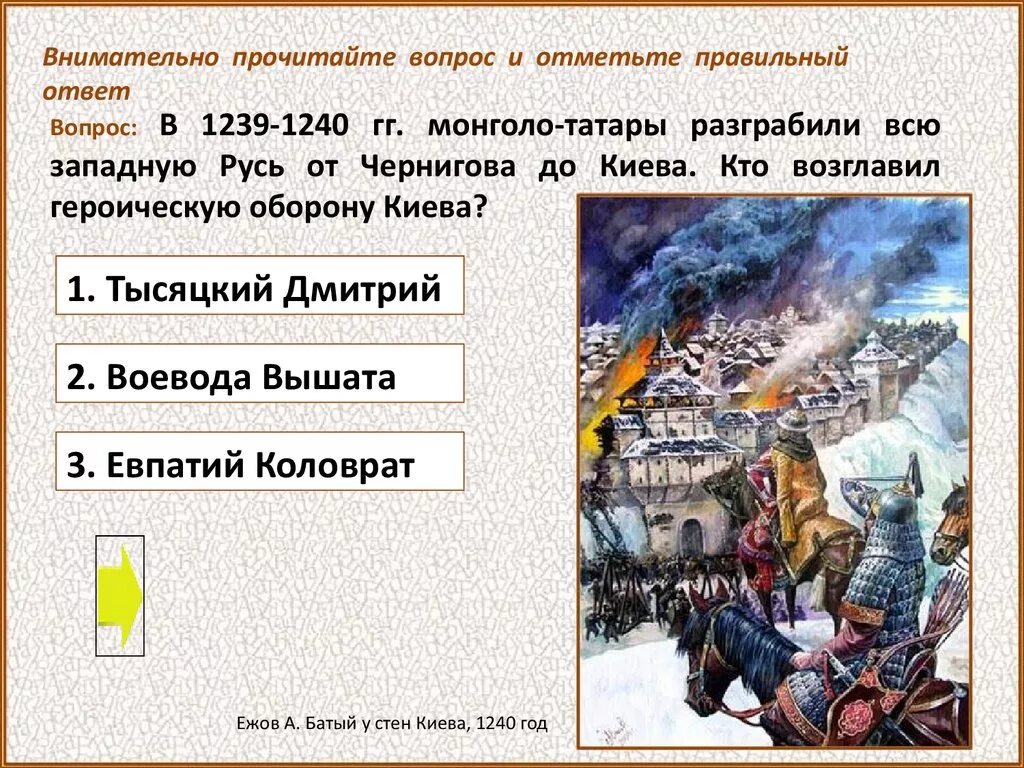 Внимательно прочитайте вопрос и отметьте правильный ответ

Вопрос: В 1239-1240 гг. монголо-татары разграбили всю западную Русь от Чернигова до Киева. Кто возглавил героическую оборону Киева?

1. Тысяцкий Дмитрий

2. Воевода Вышата

3. Евпатий Коловрат

Ежов А. Батый у стен Киева, 1240 год